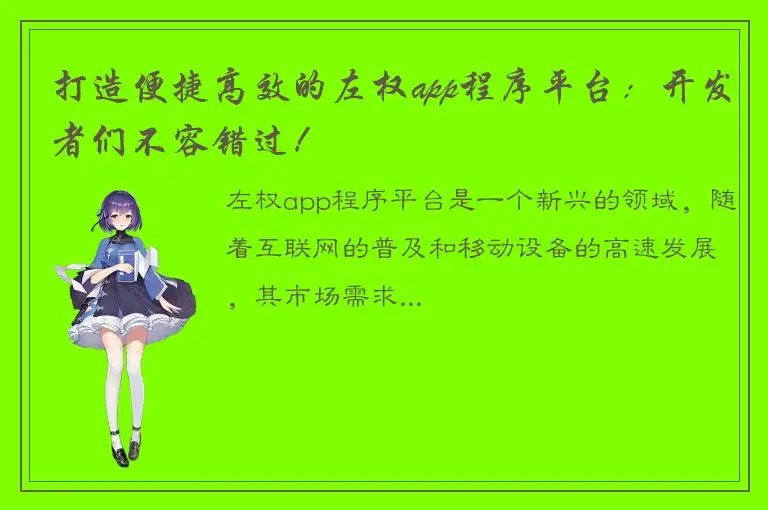 打造便捷高效的左权app程序平台：开发者们不容错过！

左权app程序平台是一个新兴的领域，随着互联网的普及和移动设备的高速发展，其市场需求...